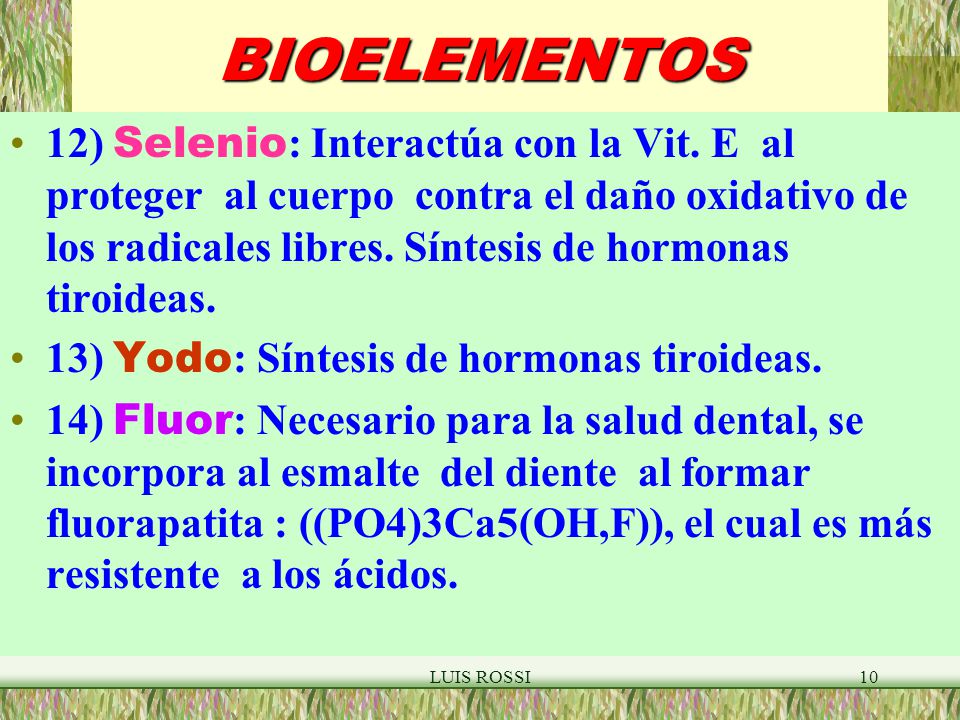 BIOELEMENTOS

• 12) Selenio: Interactúa con la Vit. E al proteger al cuerpo contra el daño oxidativo de los radicales libres. Síntesis de hormonas tiroideas.

• 13) Yodo: Síntesis de hormonas tiroideas.

• 14) Fluor: Necesario para la salud dental, se incorpora al esmalte del diente al formar fluorapatita : ((PO4)3Ca5(OH,F)), el cual es más resistente a los ácidos.

LUIS ROSSI 10